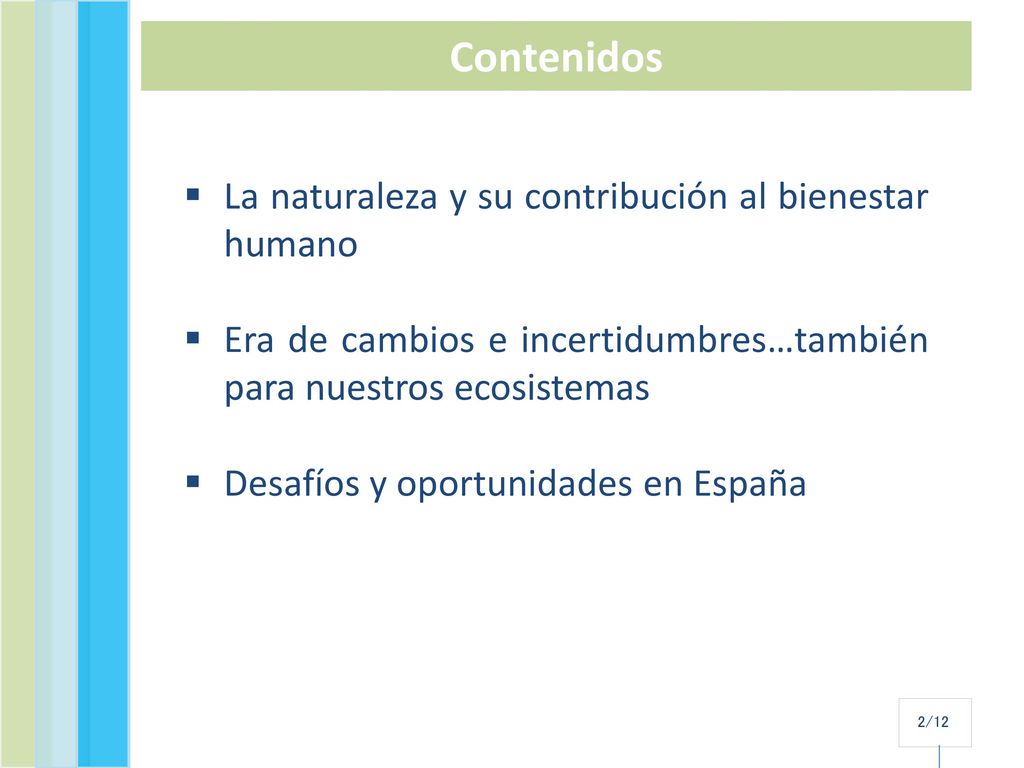 Contenidos

▪ La naturaleza y su contribución al bienestar humano

▪ Era de cambios e incertidumbres…también para nuestros ecosistemas

▪ Desafíos y oportunidades en España

2/12